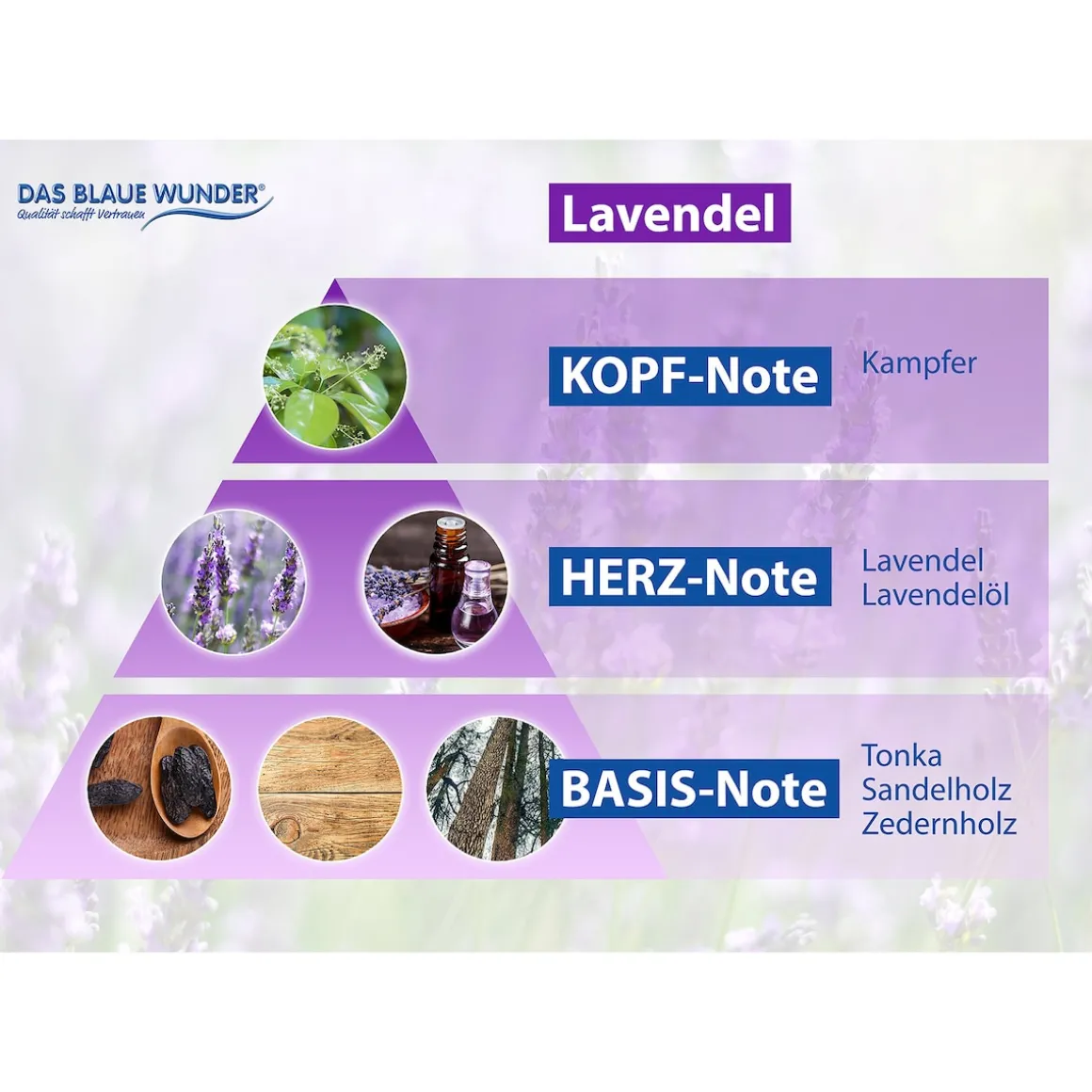 DAS BLAUE WUNDER®
Qualität schafft Vertrauen

Lavendel

KOPF-Note
Kampfer

HERZ-Note
Lavendel
Lavendelöl

BASIS-Note
Tonka
Sandelholz
Zedernholz